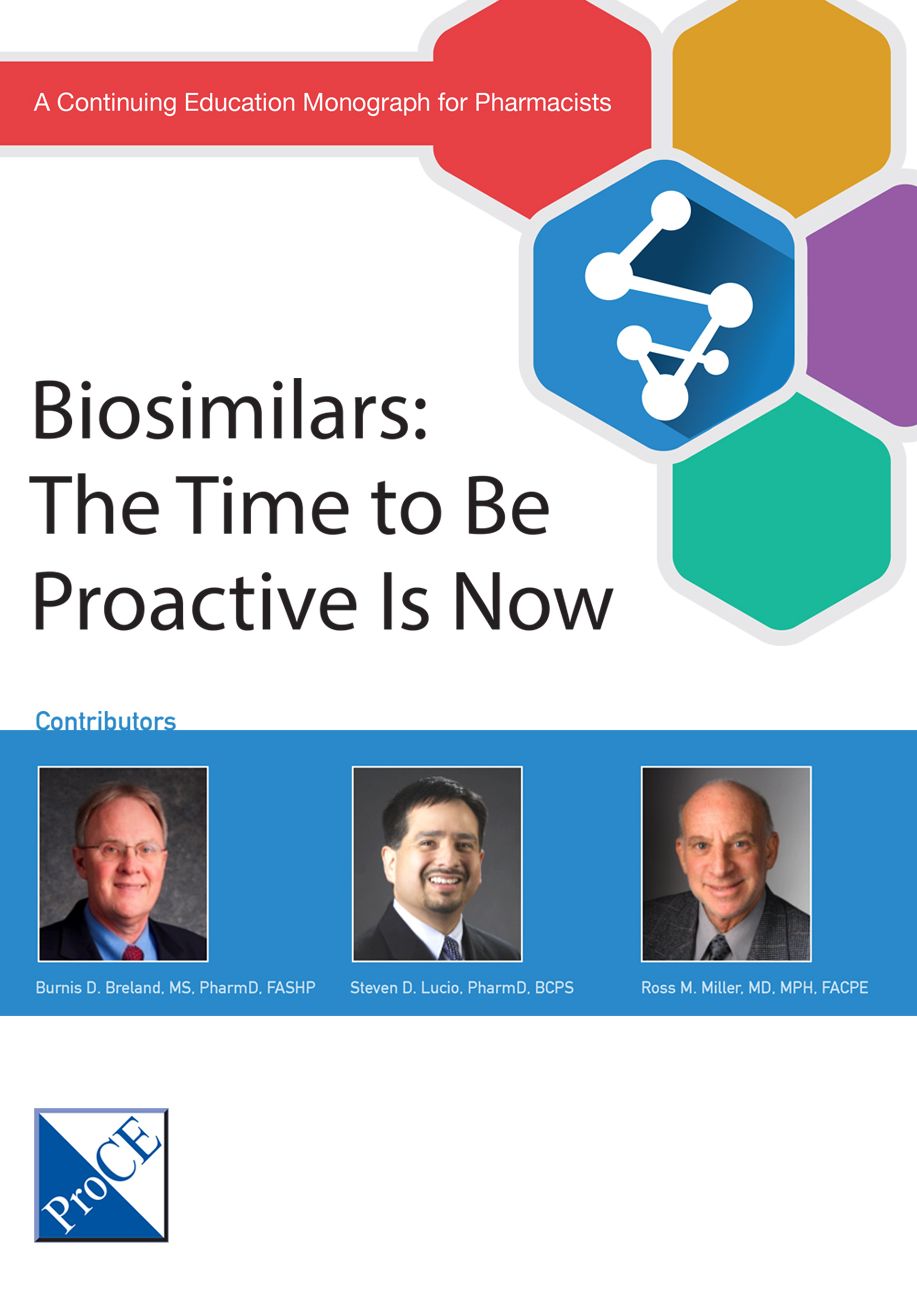 A Continuing Education Monograph for Pharmacists

Biosimilars: The Time to Be Proactive Is Now

Contributors

Burnis D. Breland, MS, PharmD, FASHP

Steven D. Lucio, PharmD, BCPS

Ross M. Miller, MD, MPH, FACPE

ProCE